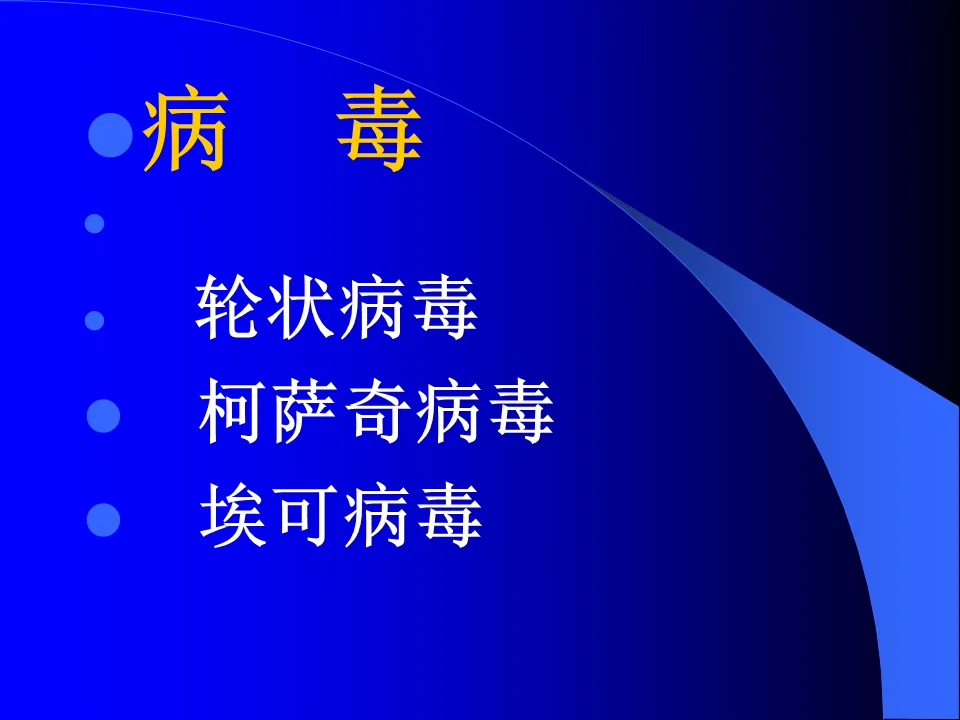 病　毒

轮状病毒

柯萨奇病毒

埃可病毒